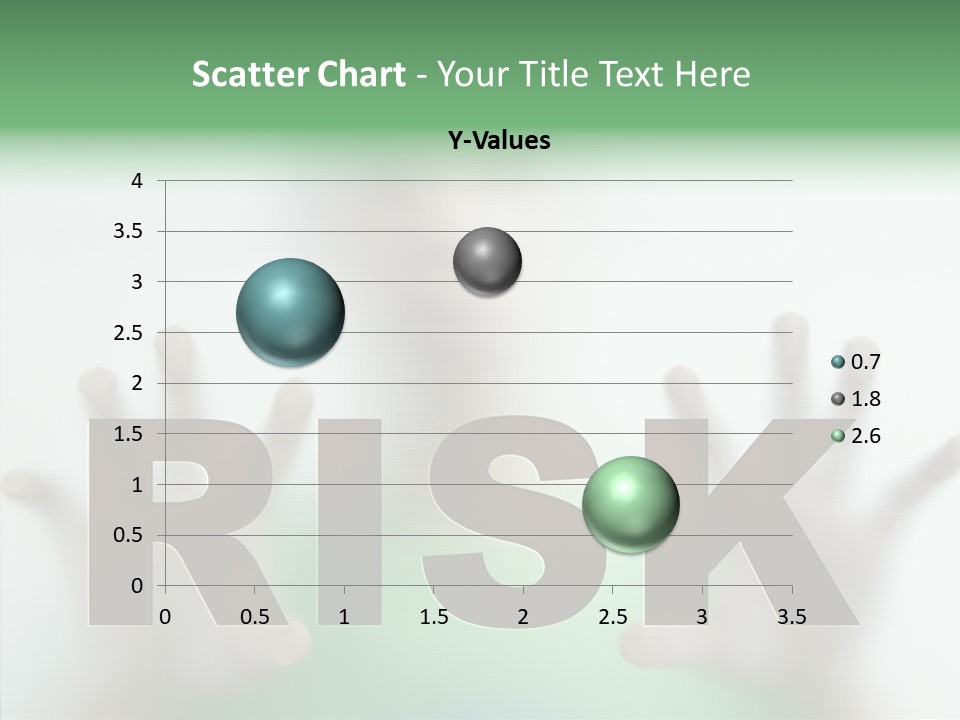 Scatter Chart - Your Title Text Here

Y-Values

4
3.5
3
2.5
2
1.5
1
0.5
0

0 0.5 1 1.5 2 2.5 3 3.5

0.7
1.8
2.6

RISK